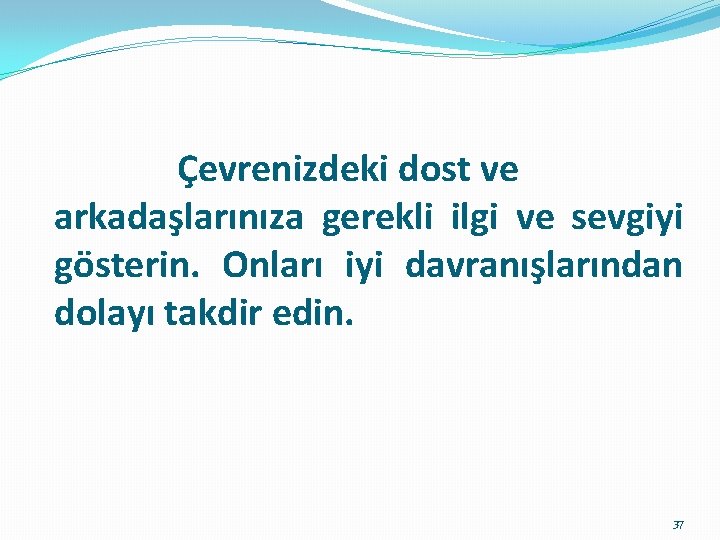 Çevrenizdeki dost ve arkadaşlarınıza gerekli ilgi ve sevgiyi gösterin. Onları iyi davranışlarından dolayı takdir edin.

37